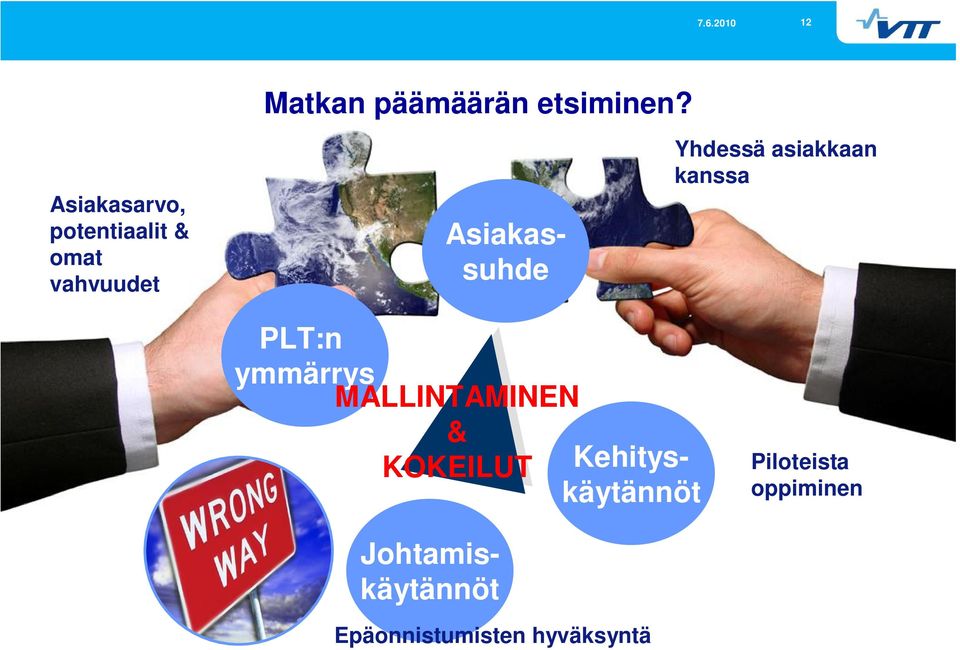 7.6.2010

12

VTT

Matkan päämäärän etsiminen?

Yhdessä asiakkaan kanssa

Asiakasarvo, potentiaalit & omat vahvuudet

Asiakas-suhde

PLT:n ymmärrys

MALLINTAMINEN & KOKEILUT

Kehitys-käytännöt

Piloteista oppiminen

WRONG WAY

Johtamis-käytännöt

Epäonnistumisten hyväksyntä